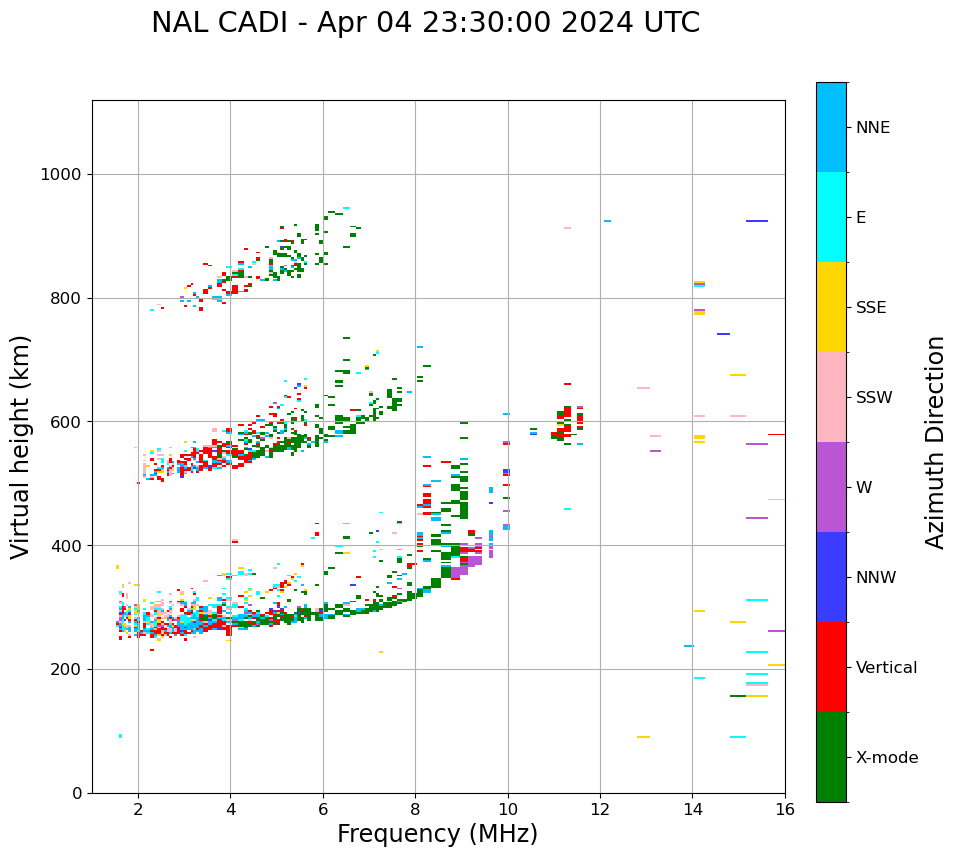 NAL CADI - Apr 04 23:30:00 2024 UTC

Virtual height (km)

1000
800
600
400
200
0

2
4
6
8
10
12
14
16

Frequency (MHz)

NNE
E
SSE
SSW
W
NNW
Vertical
X-mode

Azimuth Direction